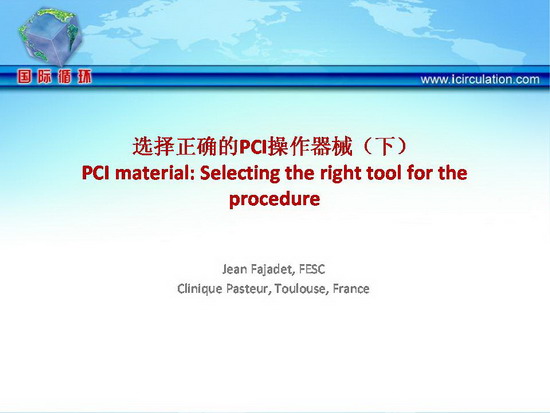 国际循环

www.icirculation.com

选择正确的PCI操作器械（下）
PCI material: Selecting the right tool for the procedure

Jean Fajadet, FESC
Clinique Pasteur, Toulouse, France